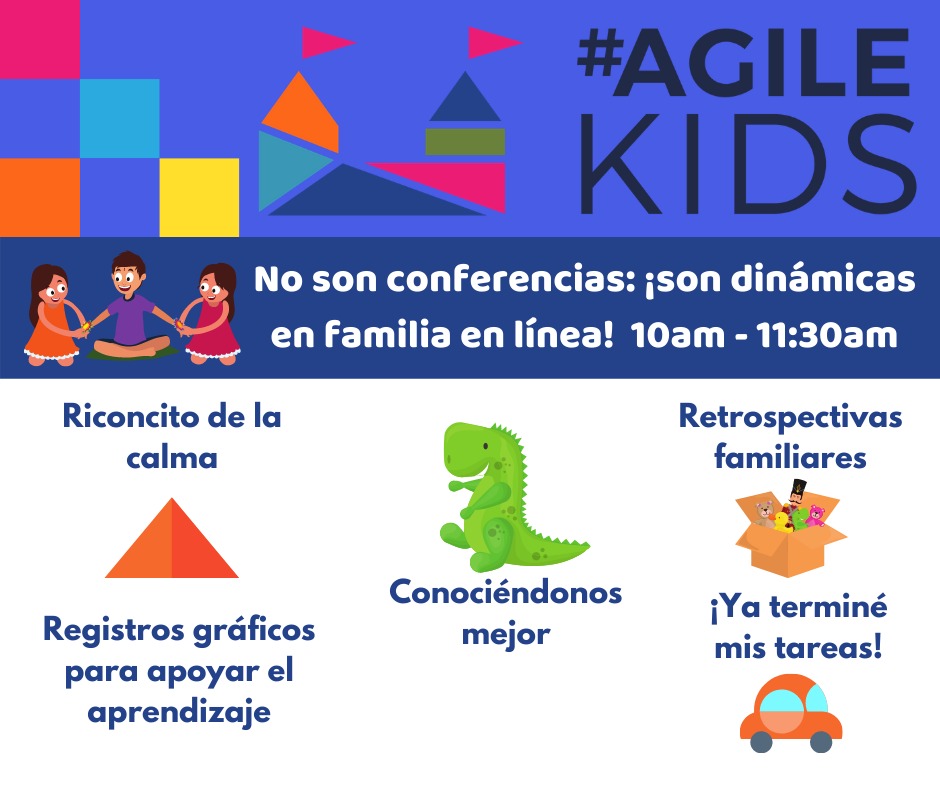 #AGILE KIDS

No son conferencias: ¡son dinámicas en familia en línea! 10am - 11:30am

Riconcito de la calma

Registros gráficos para apoyar el aprendizaje

Conociéndonos mejor

Retrospectivas familiares

¡Ya terminé mis tareas!